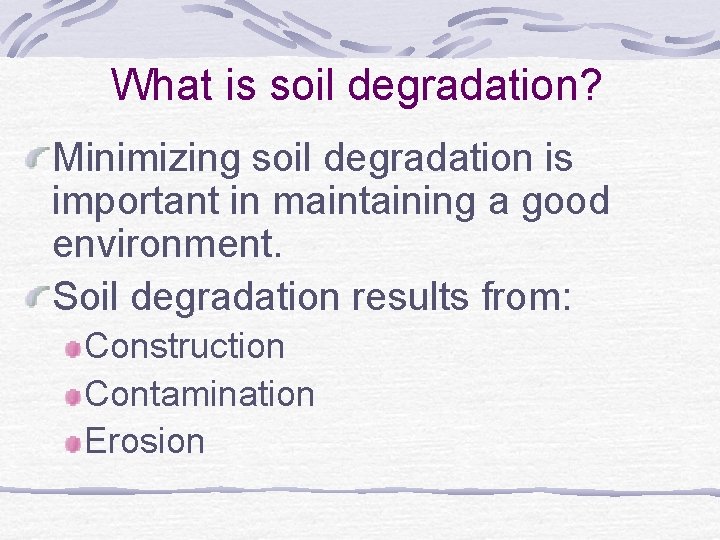 What is soil degradation?

Minimizing soil degradation is important in maintaining a good environment.

Soil degradation results from:

Construction

Contamination

Erosion